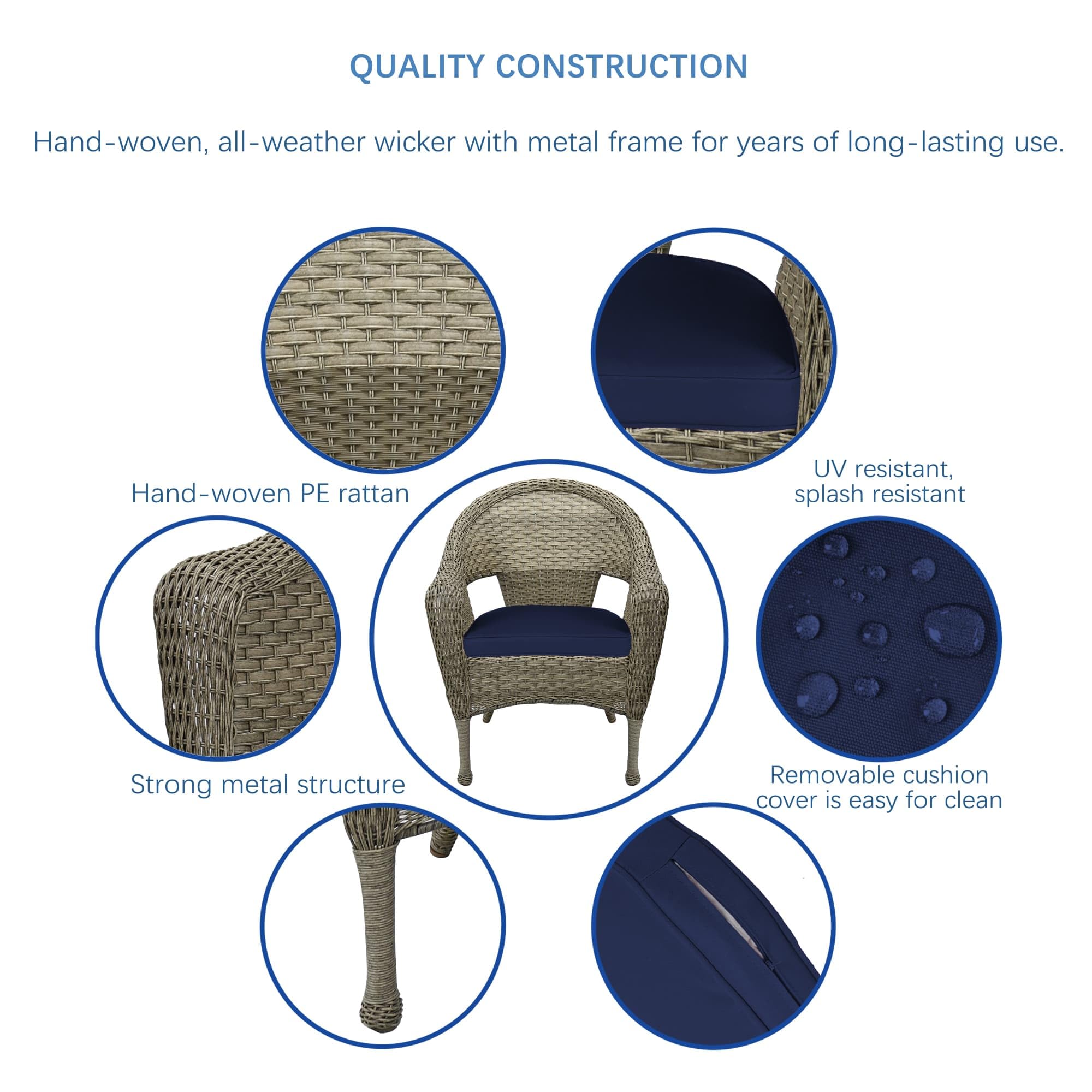 QUALITY CONSTRUCTION

Hand-woven, all-weather wicker with metal frame for years of long-lasting use.

Hand-woven PE rattan

UV resistant, splash resistant

Strong metal structure

Removable cushion cover is easy for clean